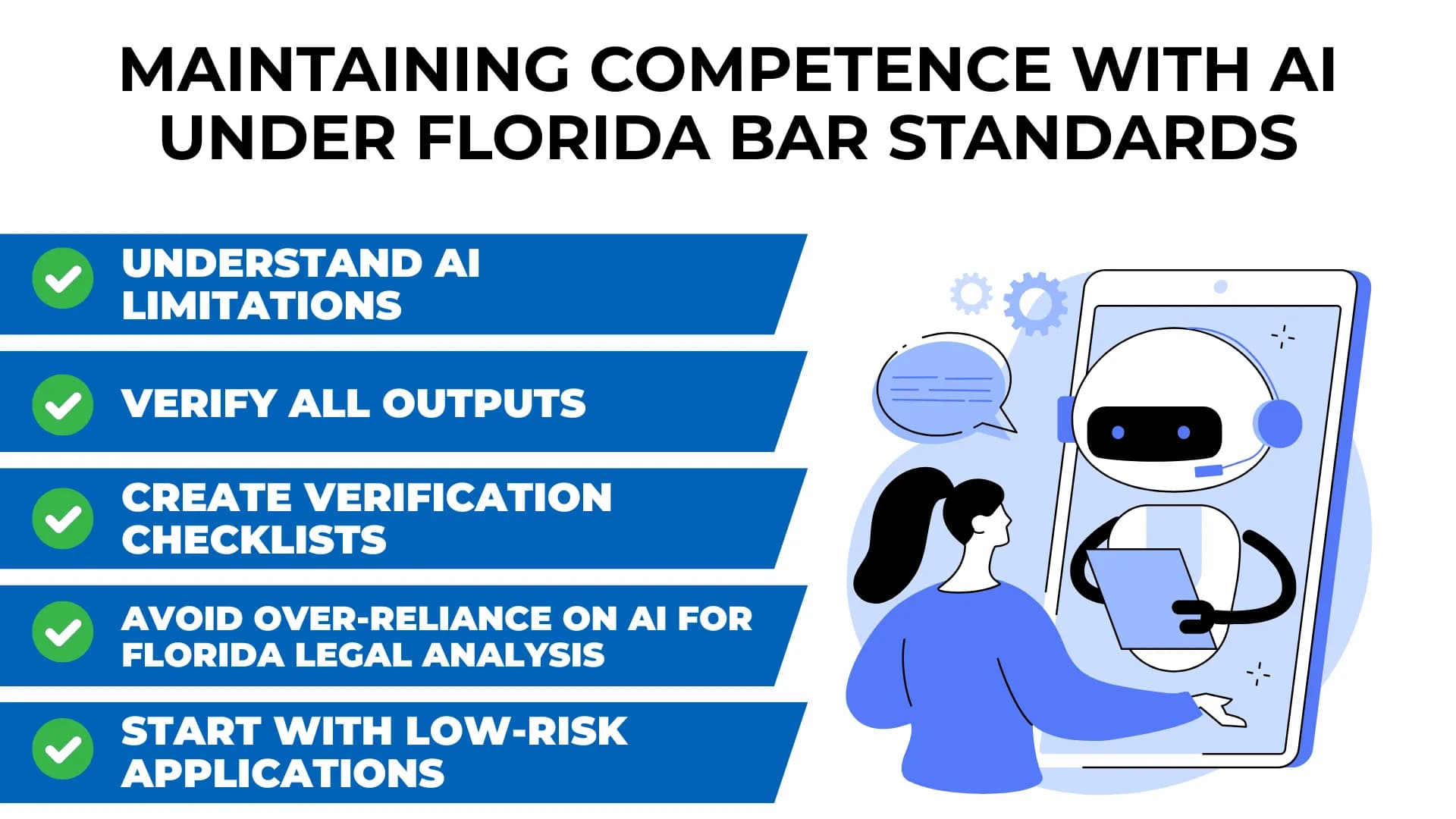 MAINTAINING COMPETENCE WITH AI UNDER FLORIDA BAR STANDARDS

UNDERSTAND AI LIMITATIONS

VERIFY ALL OUTPUTS

CREATE VERIFICATION CHECKLISTS

AVOID OVER-RELIANCE ON AI FOR FLORIDA LEGAL ANALYSIS

START WITH LOW-RISK APPLICATIONS